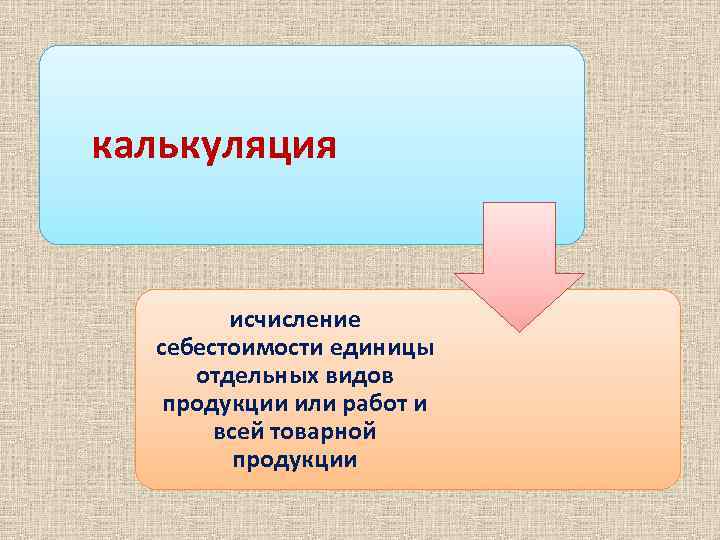 калькуляция

исчисление себестоимости единицы отдельных видов продукции или работ и всей товарной продукции